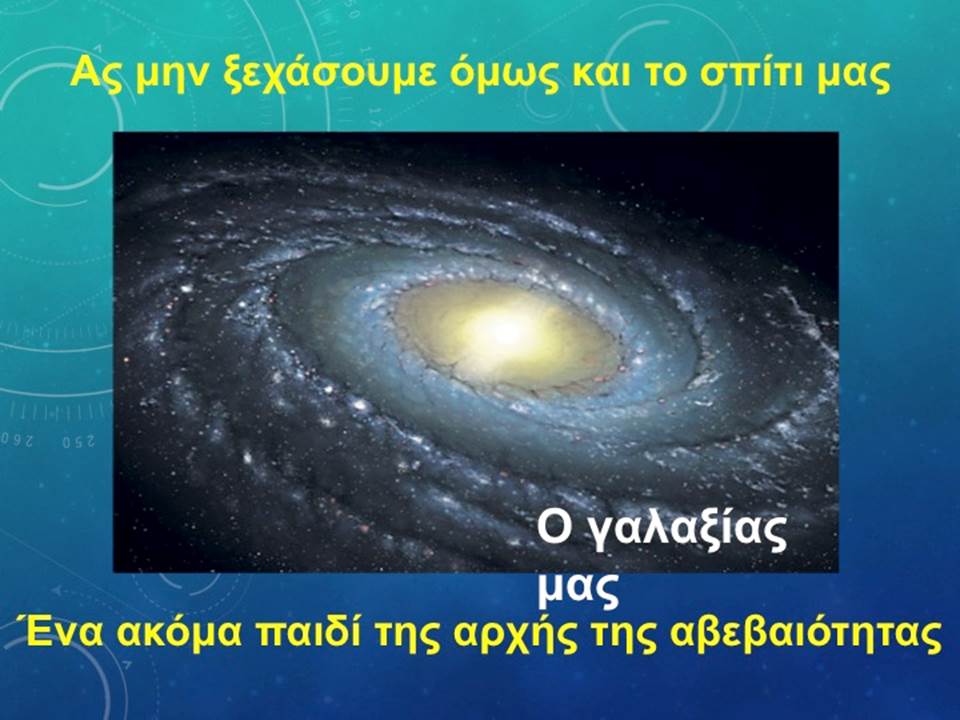 Ας μην ξεχάσουμε όμως και το σπίτι μας

Ο γαλαξίας μας

Ένα ακόμα παιδί της αρχής της αβεβαιότητας